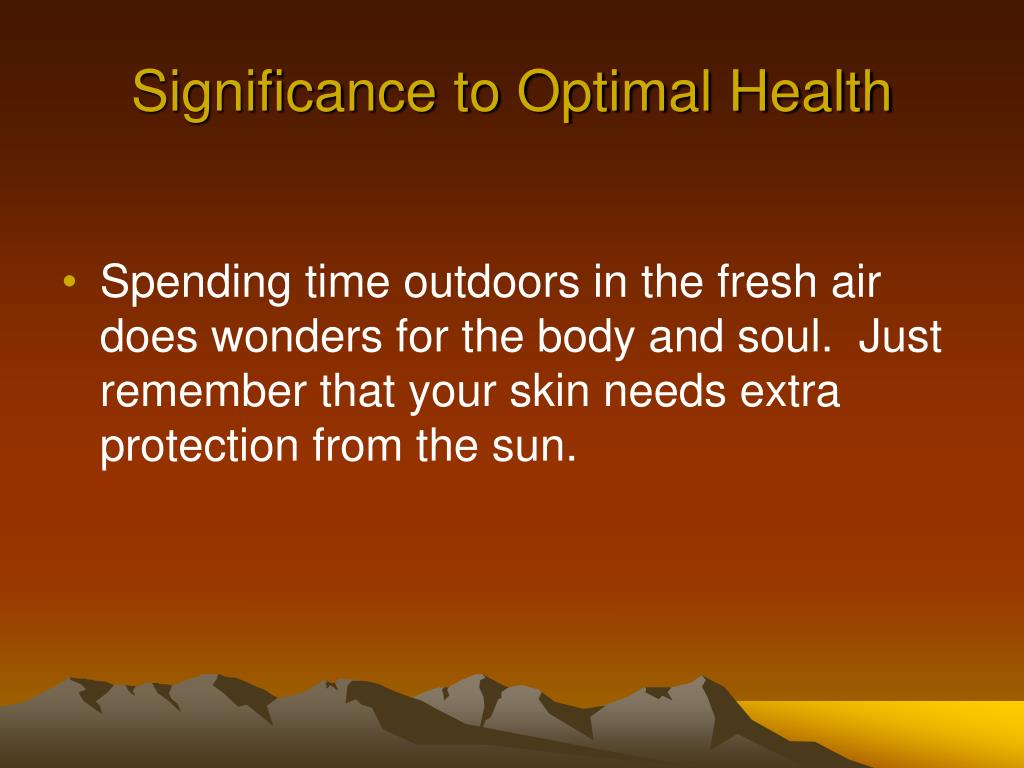 Significance to Optimal Health

• Spending time outdoors in the fresh air does wonders for the body and soul. Just remember that your skin needs extra protection from the sun.